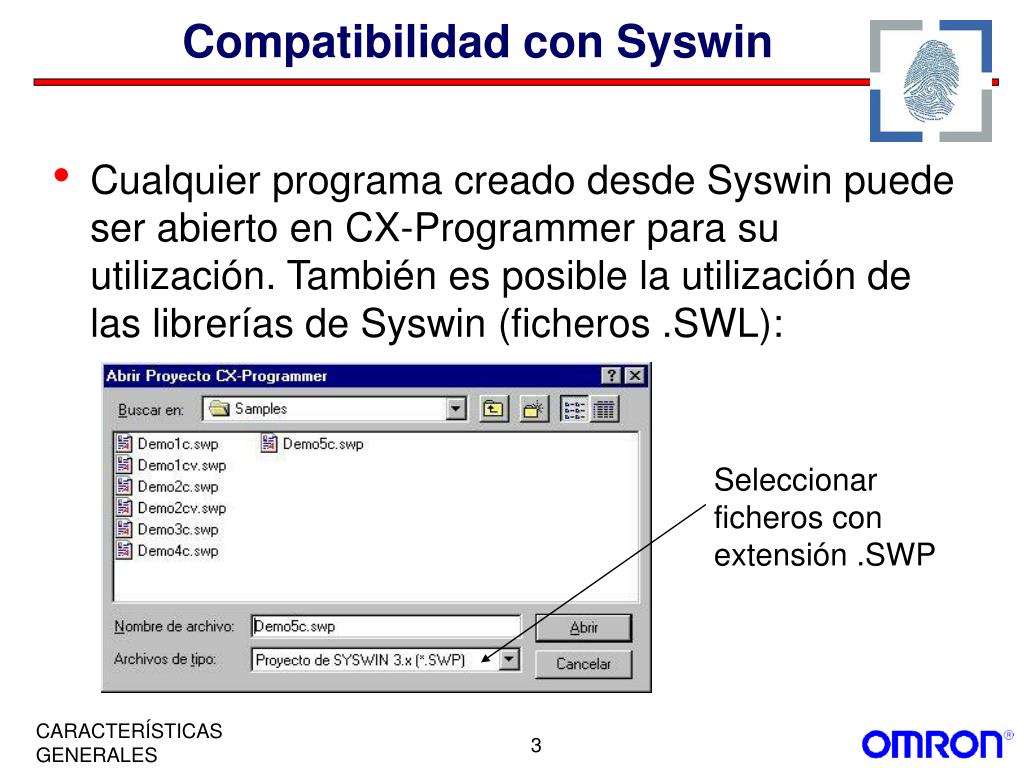 Compatibilidad con Syswin

• Cualquier programa creado desde Syswin puede ser abierto en CX-Programmer para su utilización. También es posible la utilización de las librerías de Syswin (ficheros .SWL):

Abrir Proyecto CX-Programmer

? X

Buscar en: Samples

Demo1c.swp
Demo1cv.swp
Demo2c.swp
Demo2cv.swp
Demo3c.swp
Demo4c.swp
Demo5c.swp

Nombre de archivo: Demo5c.swp

Abrir

Archivos de tipo: Proyecto de SYSWIN 3.x (*.SWP)

Cancelar

Seleccionar ficheros con extensión .SWP

CARACTERÍSTICAS GENERALES

3

OMRON®